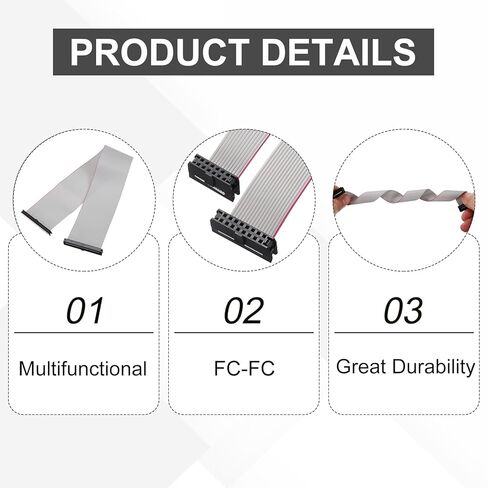 PRODUCT DETAILS

01

Multifunctional

02

FC-FC

03

Great Durability